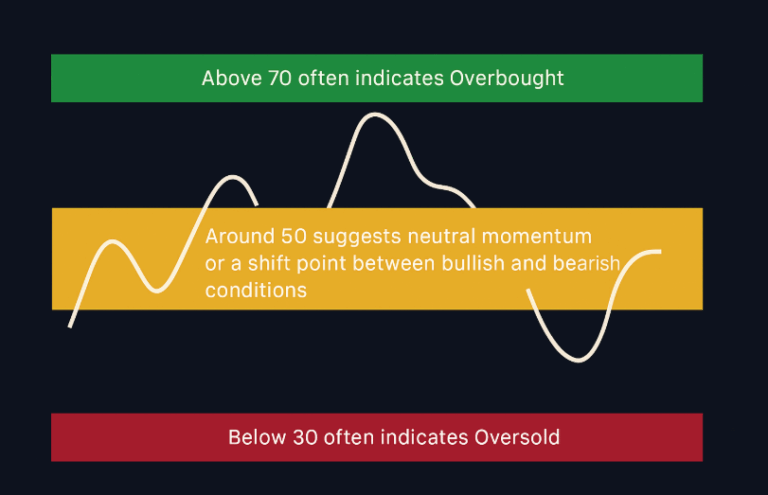 Above 70 often indicates Overbought

Around 50 suggests neutral momentum or a shift point between bullish and bearish conditions

Below 30 often indicates Oversold